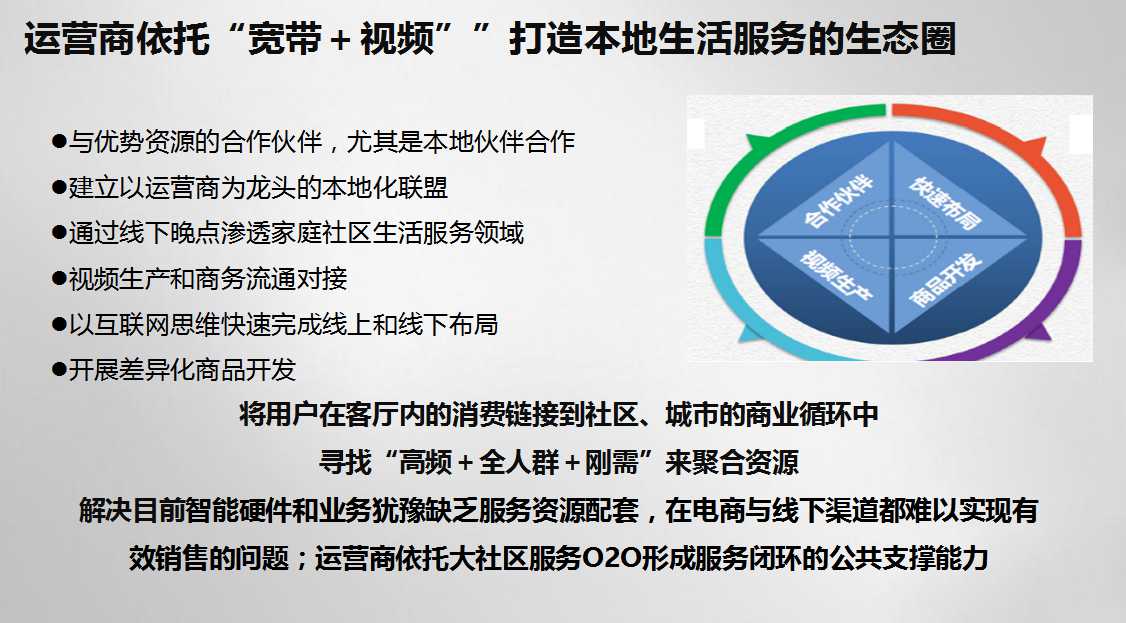 运营商依托“宽带+视频””打造本地生活服务的生态圈

●与优势资源的合作伙伴，尤其是本地伙伴合作
●建立以运营商为龙头的本地化联盟
●通过线下晚点渗透家庭社区生活服务领域
●视频生产和商务流通对接
●以互联网思维快速完成线上和线下布局
●开展差异化商品开发

合作伙伴
快速布局
视频生产
商品开发

将用户在客厅内的消费链接到社区、城市的商业循环中
寻找“高频+全人群+刚需”来聚合资源
解决目前智能硬件和业务犹豫缺乏服务资源配套，在电商与线下渠道都难以实现有效销售的问题；运营商依托大社区服务O2O形成服务闭环的公共支撑能力